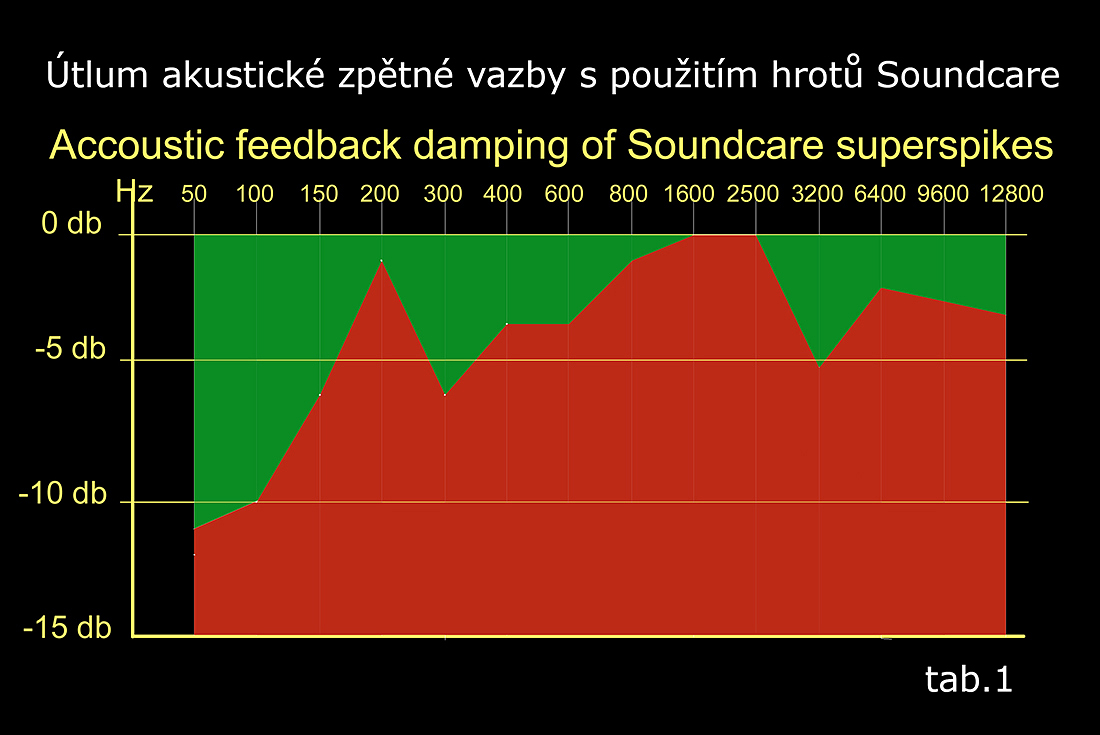 Útlum akustické zpětné vazby s použitím hrotů Soundcare

Accoustic feedback damping of Soundcare superspikes

Hz 50 100 150 200 300 400 600 800 1600 2500 3200 6400 9600 12800

0 db

-5 db

-10 db

-15 db

tab.1